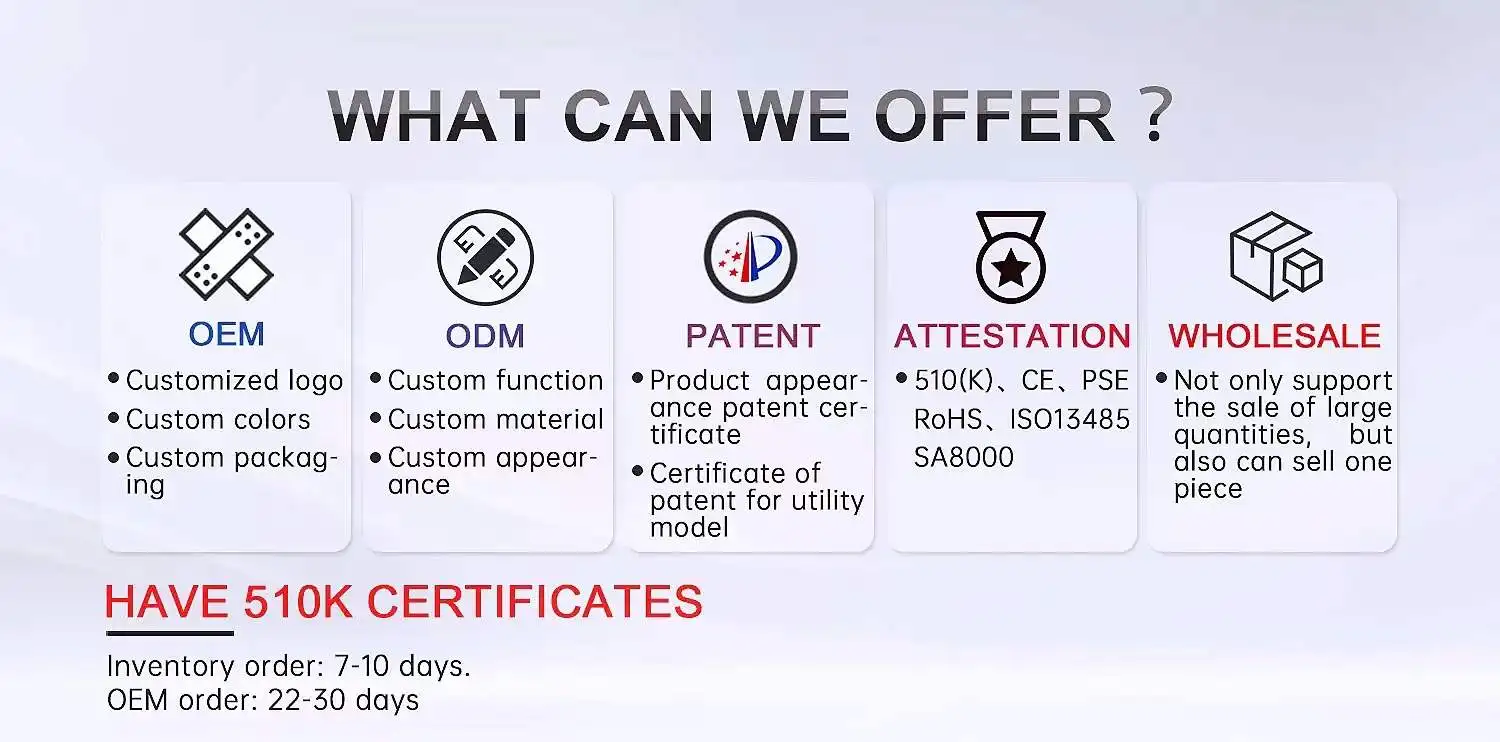 WHAT CAN WE OFFER ?

OEM
• Customized logo
• Custom colors
• Custom packaging

ODM
• Custom function
• Custom material
• Custom appearance

PATENT
• Product appearance patent certificate
• Certificate of patent for utility model

ATTESTATION
• 510(K)、CE、PSE RoHS、ISO13485 SA8000

WHOLESALE
• Not only support the sale of large quantities, but also can sell one piece

HAVE 510K CERTIFICATES

Inventory order: 7-10 days.
OEM order: 22-30 days